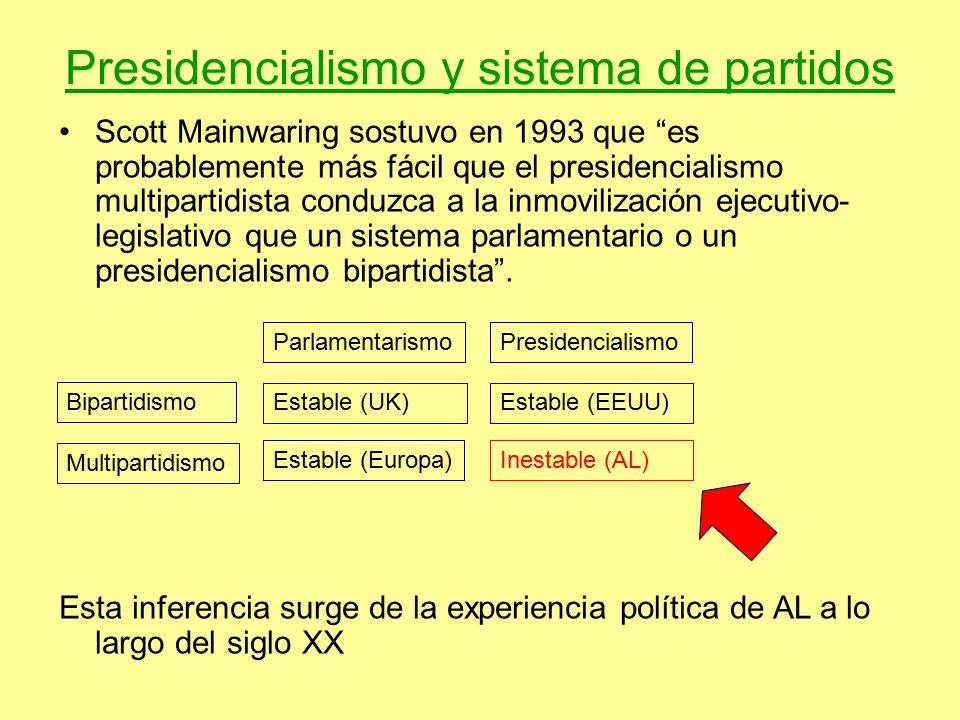 Presidencialismo y sistema de partidos

• Scott Mainwaring sostuvo en 1993 que “es probablemente más fácil que el presidencialismo multipartidista conduzca a la inmovilización ejecutivo-legislativo que un sistema parlamentario o un presidencialismo bipartidista”.

| | Parlamentarismo | Presidencialismo |
|---|---|---|
| Bipartidismo | Estable (UK) | Estable (EEUU) |
| Multipartidismo | Estable (Europa) | Inestable (AL) |

Esta inferencia surge de la experiencia política de AL a lo largo del siglo XX